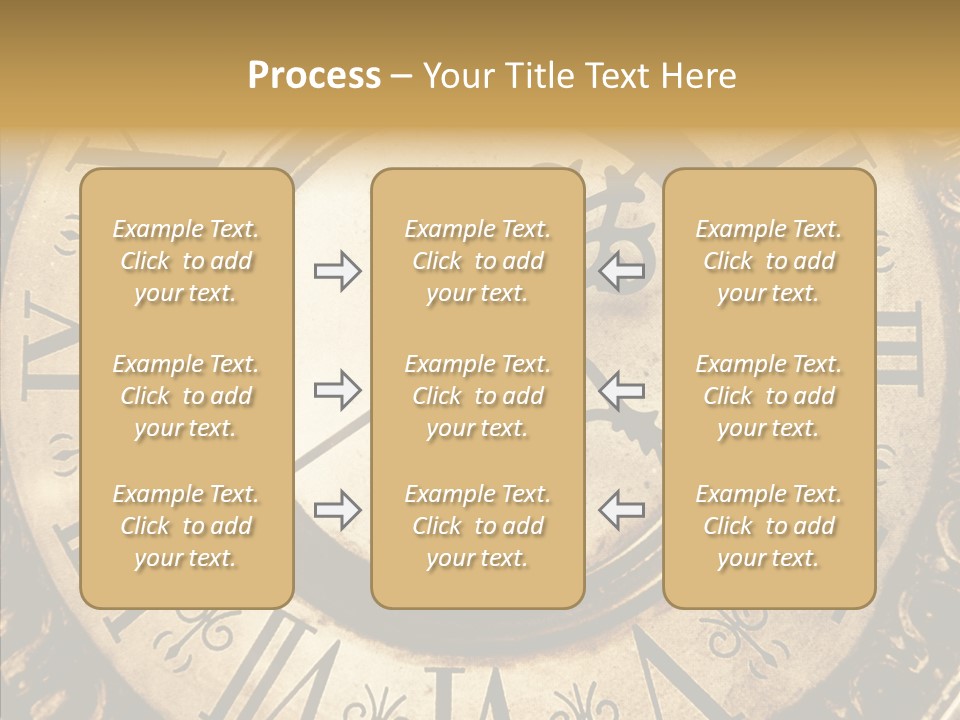 Process – Your Title Text Here

Example Text. Click to add your text.

Example Text. Click to add your text.

Example Text. Click to add your text.

Example Text. Click to add your text.

Example Text. Click to add your text.

Example Text. Click to add your text.

Example Text. Click to add your text.

Example Text. Click to add your text.

Example Text. Click to add your text.